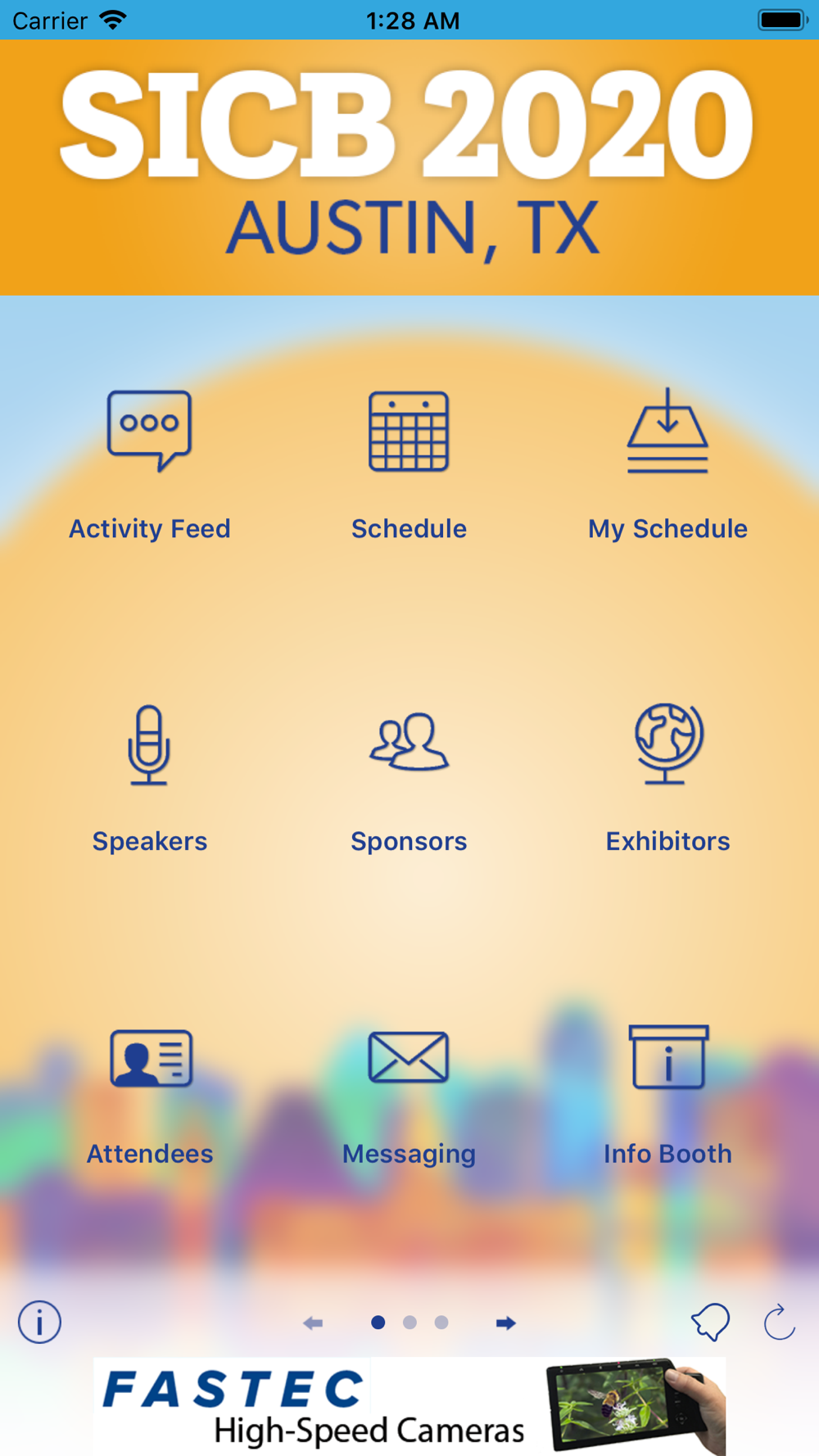 Carrier 1:28 AM

SICB 2020
AUSTIN, TX

Activity Feed
Schedule
My Schedule

Speakers
Sponsors
Exhibitors

Attendees
Messaging
Info Booth

FASTEC
High-Speed Cameras